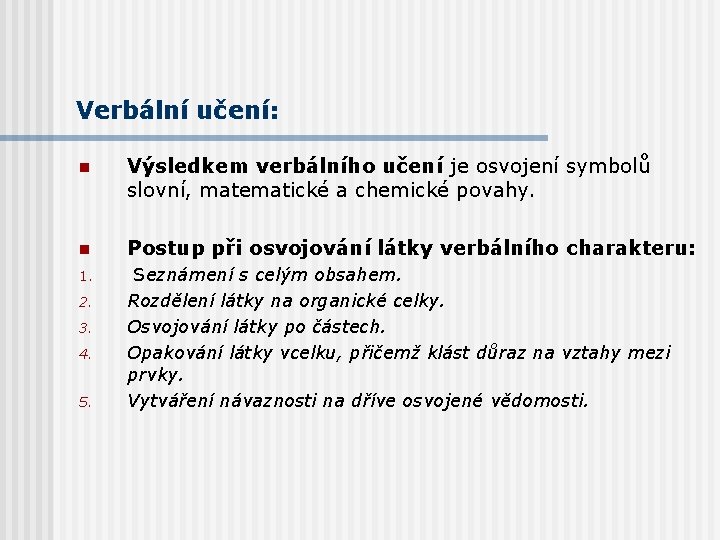 Verbální učení:

Výsledkem verbálního učení je osvojení symbolů slovní, matematické a chemické povahy.

Postup při osvojování látky verbálního charakteru:

1. Seznámení s celým obsahem.
2. Rozdělení látky na organické celky.
3. Osvojování látky po částech.
4. Opakování látky vcelku, přičemž klást důraz na vztahy mezi prvky.
5. Vytváření návaznosti na dříve osvojené vědomosti.